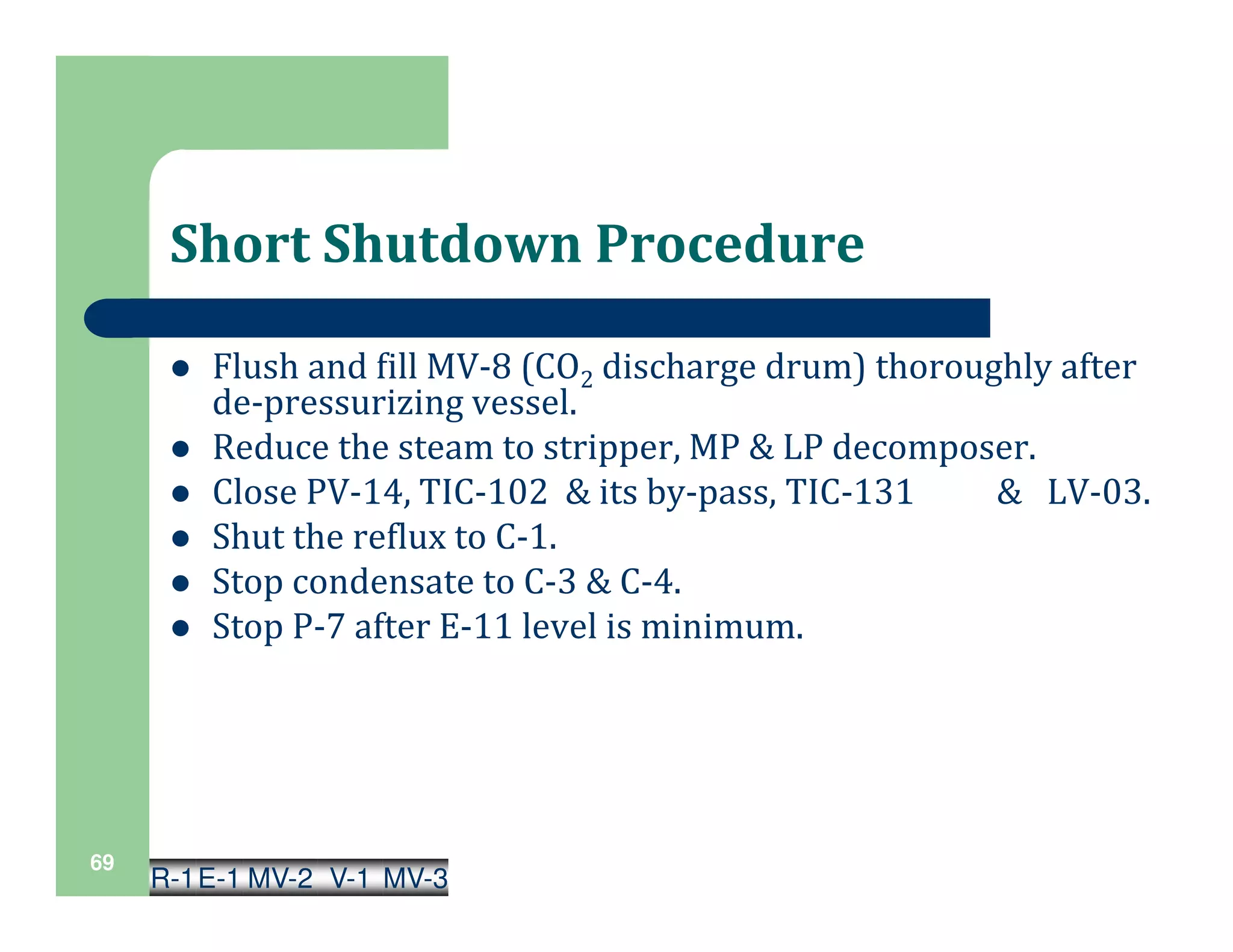 Short Shutdown Procedure

- Flush and fill MV-8 ($CO_2$ discharge drum) thoroughly after de-pressurizing vessel.
- Reduce the steam to stripper, MP & LP decomposer.
- Close PV-14, TIC-102 & its by-pass, TIC-131 & LV-03.
- Shut the reflux to C-1.
- Stop condensate to C-3 & C-4.
- Stop P-7 after E-11 level is minimum.

69

R-1 E-1 MV-2 V-1 MV-3